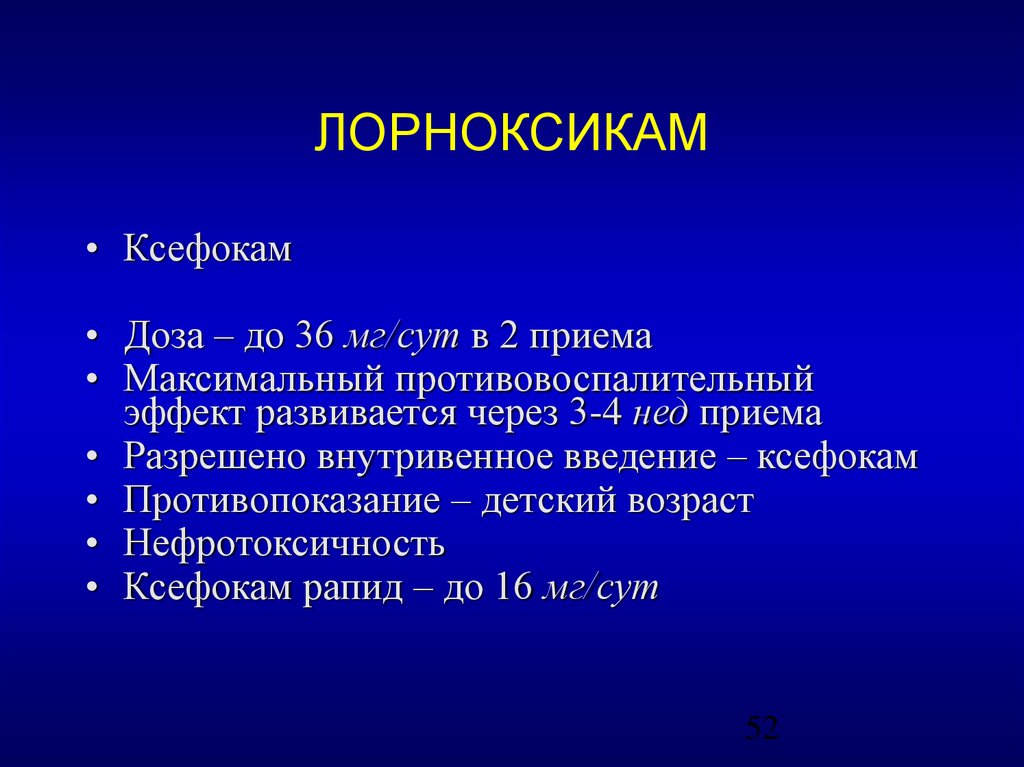 ЛОРНОКСИКАМ

• Ксефокам

• Доза – до 36 мг/сут в 2 приема
• Максимальный противовоспалительный эффект развивается через 3-4 нед приема
• Разрешено внутривенное введение – ксефокам
• Противопоказание – детский возраст
• Нефротоксичность
• Ксефокам рапид – до 16 мг/сут

52